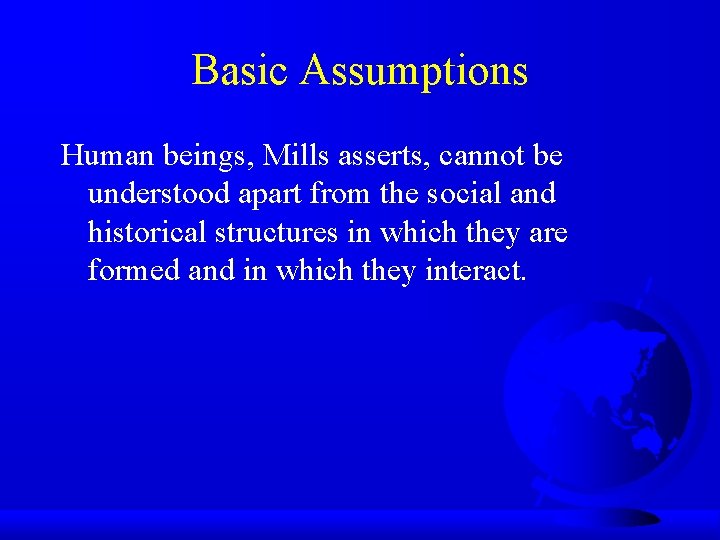 Basic Assumptions

Human beings, Mills asserts, cannot be understood apart from the social and historical structures in which they are formed and in which they interact.